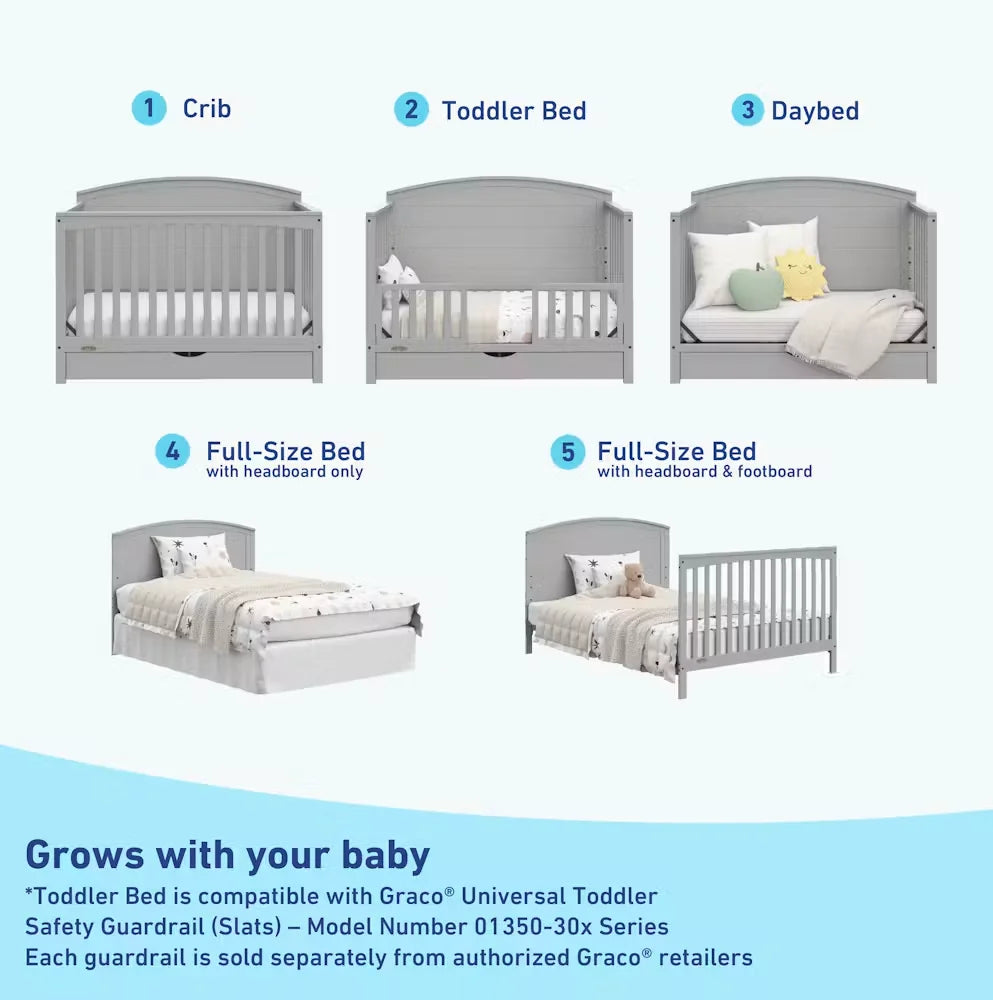 1 Crib

2 Toddler Bed

3 Daybed

4 Full-Size Bed
with headboard only

5 Full-Size Bed
with headboard & footboard

Grows with your baby
*Toddler Bed is compatible with Graco® Universal Toddler Safety Guardrail (Slats) – Model Number 01350-30x Series
Each guardrail is sold separately from authorized Graco® retailers